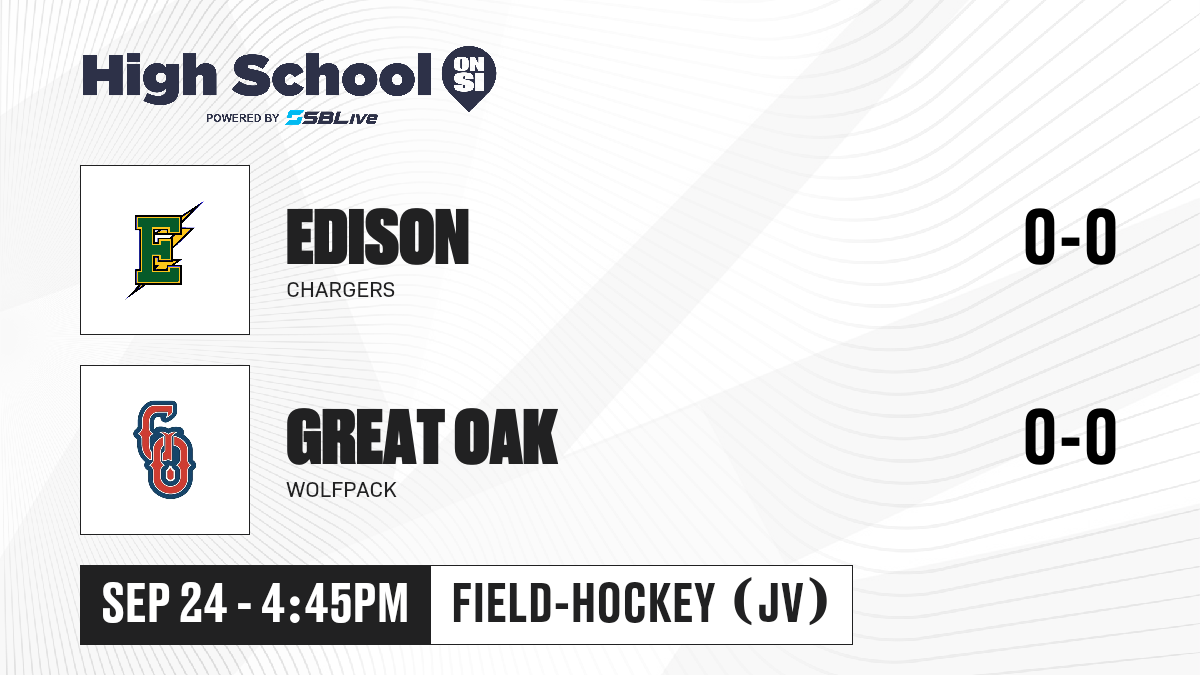 High School ON SI
POWERED BY SBLive

E

EDISON
CHARGERS
0-0

GO

GREAT OAK
WOLFPACK
0-0

SEP 24 - 4:45PM
FIELD-HOCKEY (JV)